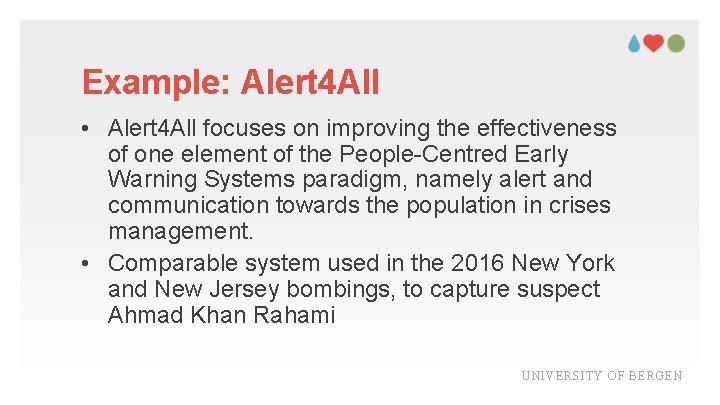 Example: Alert4All

• Alert4All focuses on improving the effectiveness of one element of the People-Centred Early Warning Systems paradigm, namely alert and communication towards the population in crises management.

• Comparable system used in the 2016 New York and New Jersey bombings, to capture suspect Ahmad Khan Rahami

UNIVERSITY OF BERGEN